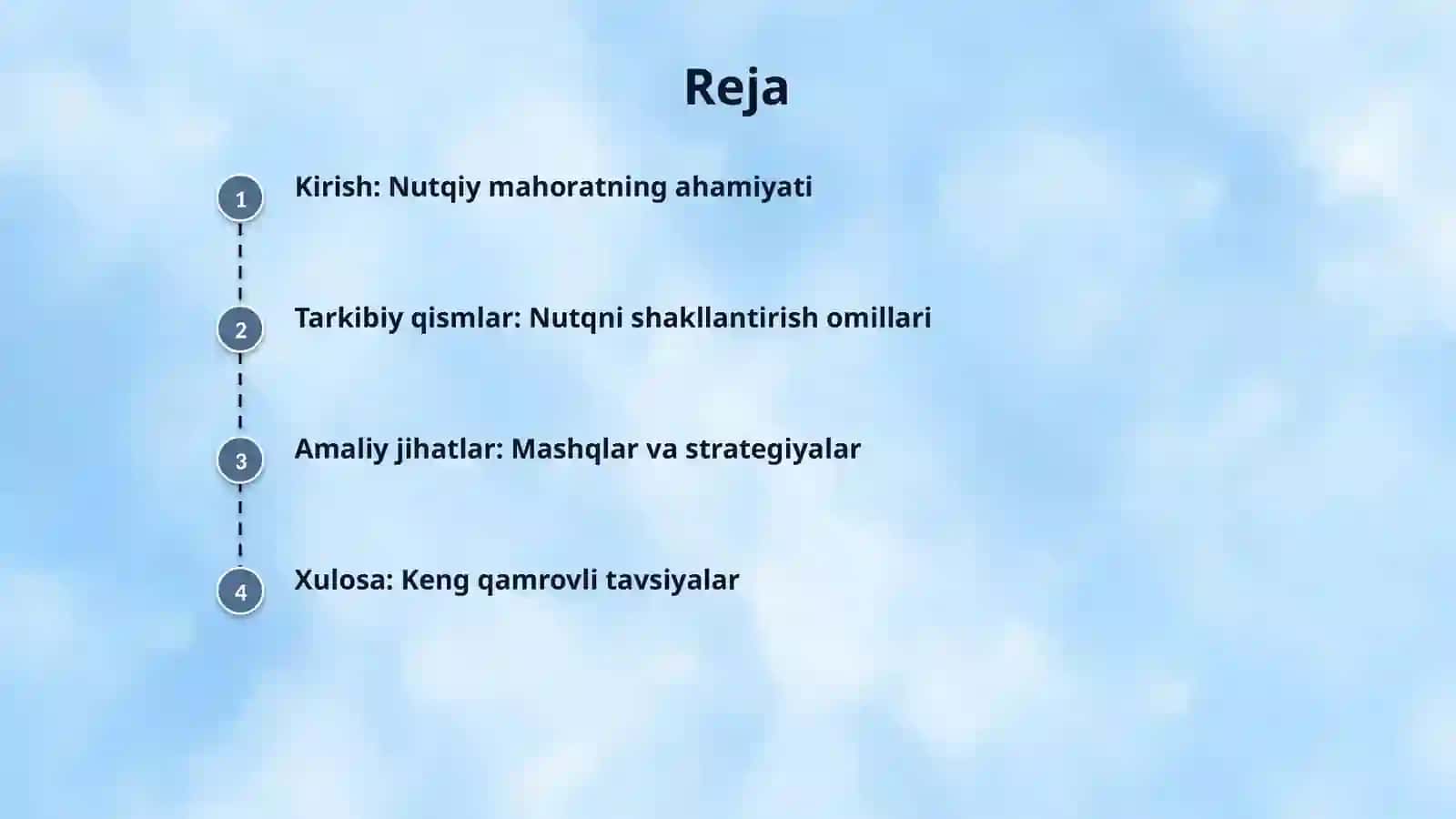 Reja

1
Kirish: Nutqiy mahoratning ahamiyati

2
Tarkibiy qismlar: Nutqni shakllantirish omillari

3
Amaliy jihatlar: Mashqlar va strategiyalar

4
Xulosa: Keng qamrovli tavsiyalar